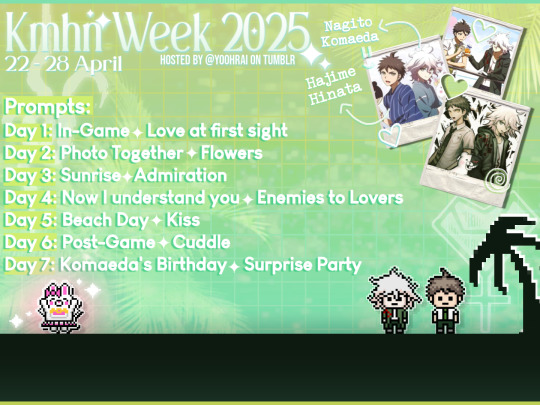 Kmhn Week 2025
22 - 28 April
HOSTED BY @YOOHRAI ON TUMBLR

Nagito Komaeda
Hajime Hinata

Prompts:
Day 1: In-Game ✦ Love at first sight
Day 2: Photo Together ✦ Flowers
Day 3: Sunrise ✦ Admiration
Day 4: Now I understand you ✦ Enemies to Lovers
Day 5: Beach Day ✦ Kiss
Day 6: Post-Game ✦ Cuddle
Day 7: Komaeda's Birthday ✦ Surprise Party